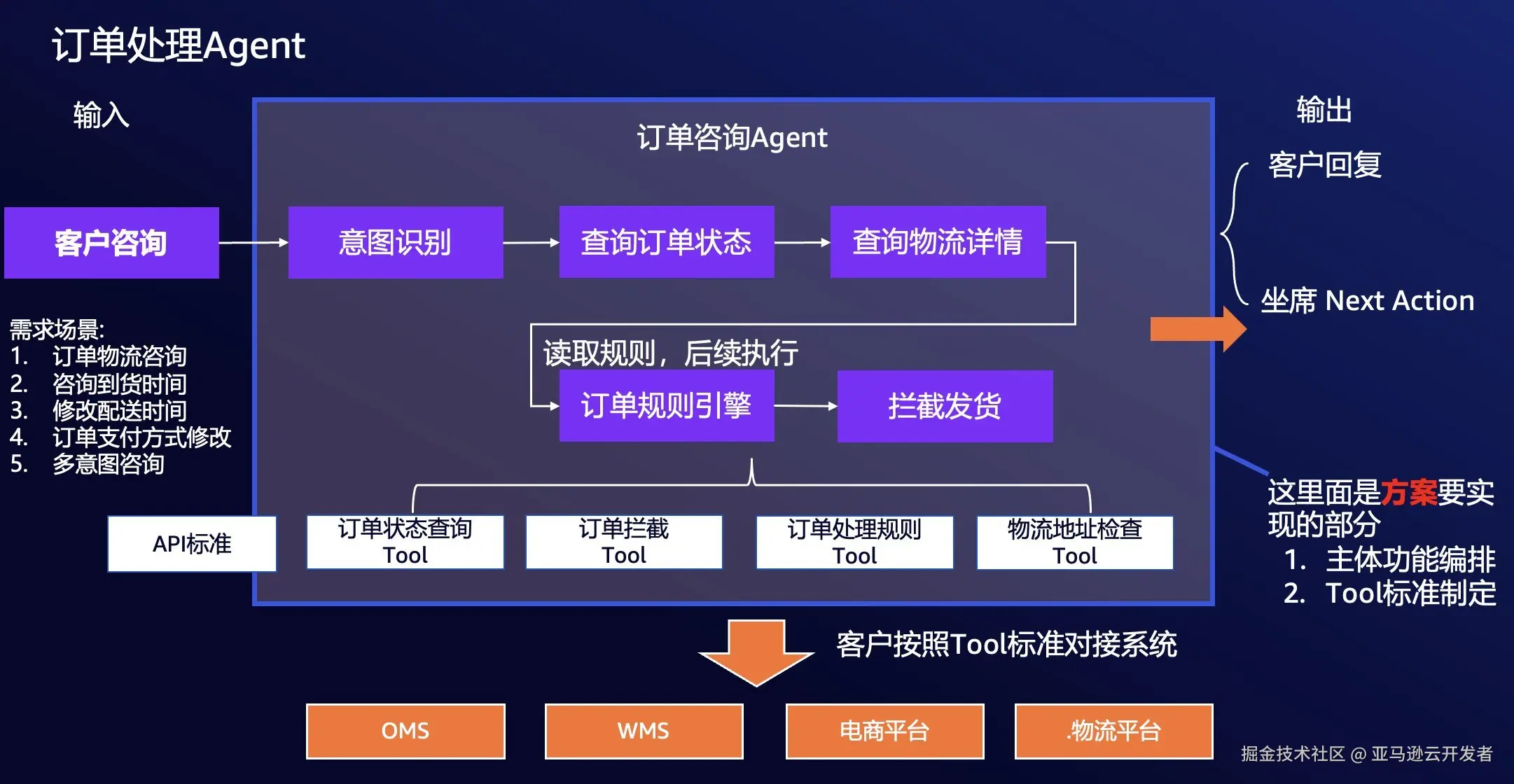 订单处理Agent

输入

客户咨询

需求场景:
1. 订单物流咨询
2. 咨询到货时间
3. 修改配送时间
4. 订单支付方式修改
5. 多意图咨询

订单咨询Agent

意图识别

查询订单状态

查询物流详情

读取规则，后续执行

订单规则引擎

拦截发货

API标准

订单状态查询 Tool

订单拦截 Tool

订单处理规则 Tool

物流地址检查 Tool

输出

客户回复

坐席 Next Action

这里面是方案要实现的部分
1. 主体功能编排
2. Tool标准制定

客户按照Tool标准对接系统

OMS

WMS

电商平台

.物流平台

掘金技术社区 @ 亚马逊云开发者